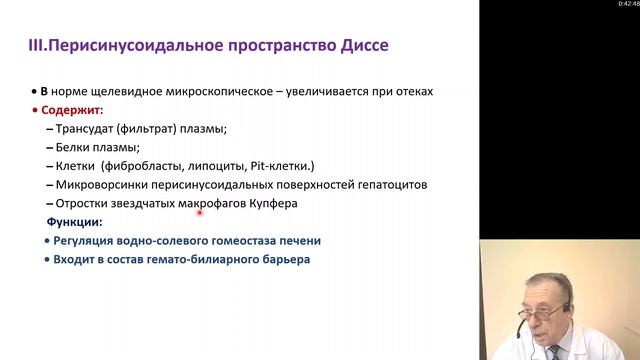 0:42:48

III.Перисинусоидальное пространство Диссе

• В норме щелевидное микроскопическое – увеличивается при отеках
• Содержит:
– Трансудат (фильтрат) плазмы;
– Белки плазмы;
– Клетки (фибробласты, липоциты, Pit-клетки.)
– Микроворсинки перисинусоидальных поверхностей гепатоцитов
– Отростки звездчатых макрофагов Купфера
Функции:
• Регуляция водно-солевого гомеостаза печени
• Входит в состав гемато-билиарного барьера